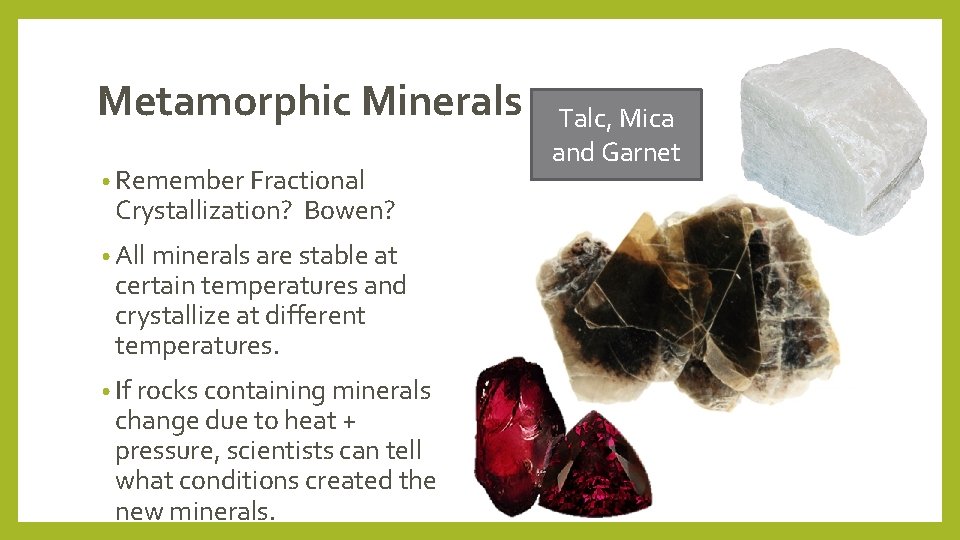 Metamorphic Minerals

Talc, Mica and Garnet

• Remember Fractional Crystallization? Bowen?

• All minerals are stable at certain temperatures and crystallize at different temperatures.

• If rocks containing minerals change due to heat + pressure, scientists can tell what conditions created the new minerals.